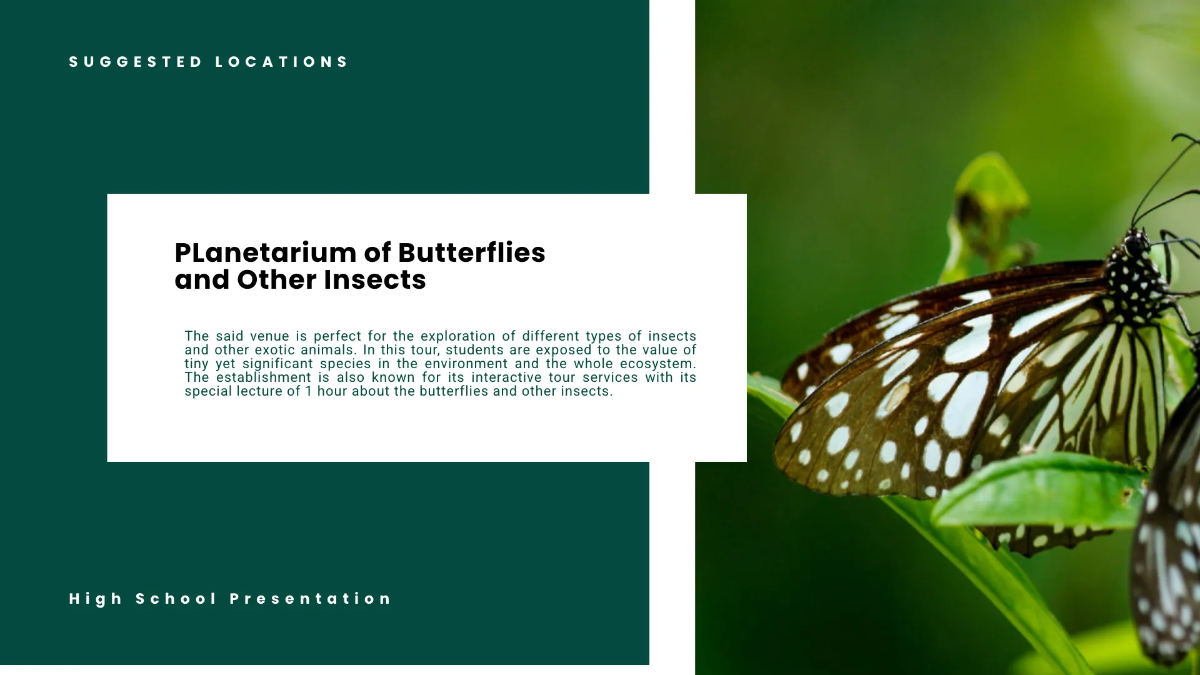 SUGGESTED LOCATIONS

PLanetarium of Butterflies and Other Insects

The said venue is perfect for the exploration of different types of insects and other exotic animals. In this tour, students are exposed to the value of tiny yet significant species in the environment and the whole ecosystem. The establishment is also known for its interactive tour services with its special lecture of 1 hour about the butterflies and other insects.

High School Presentation